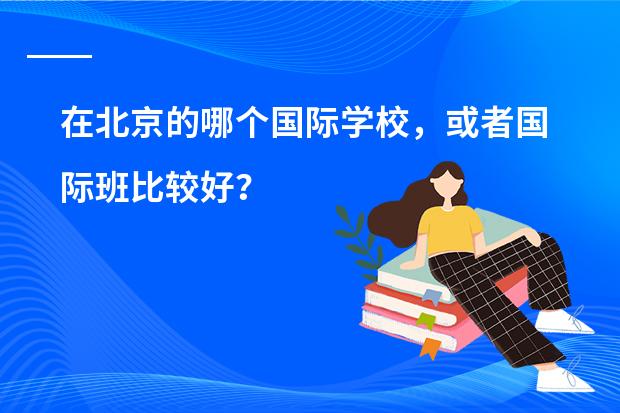 在北京的哪个国际学校，或者国际班比较好？